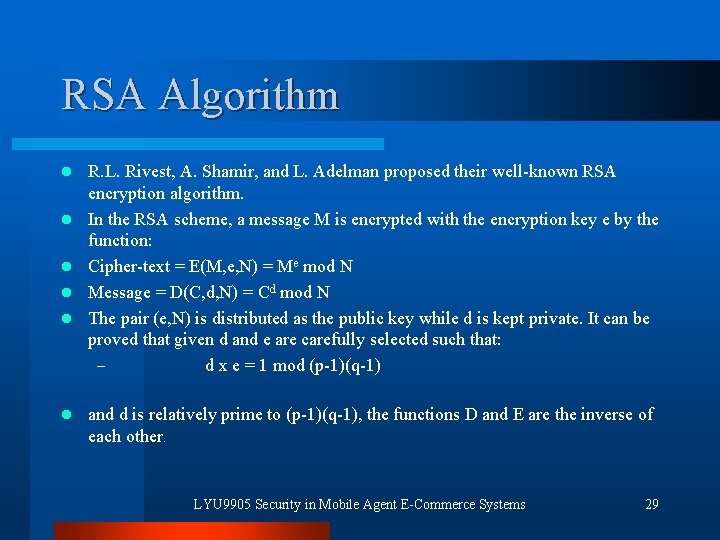 RSA Algorithm

- R.L. Rivest, A. Shamir, and L. Adelman proposed their well-known RSA encryption algorithm.
- In the RSA scheme, a message M is encrypted with the encryption key e by the function:
- Cipher-text = E(M,e,N) = $M^e$ mod N
- Message = D(C,d,N) = $C^d$ mod N
- The pair (e,N) is distributed as the public key while d is kept private. It can be proved that given d and e are carefully selected such that:
  – d x e = 1 mod (p-1)(q-1)

- and d is relatively prime to (p-1)(q-1), the functions D and E are the inverse of each other.

LYU9905 Security in Mobile Agent E-Commerce Systems 29